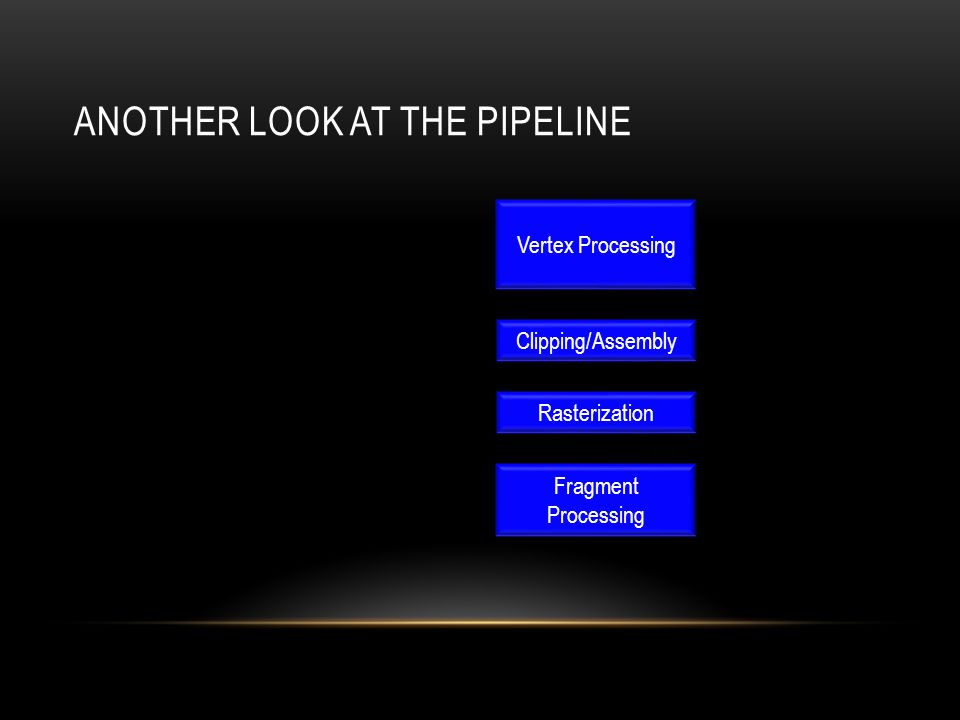 ANOTHER LOOK AT THE PIPELINE

Vertex Processing

Clipping/Assembly

Rasterization

Fragment Processing